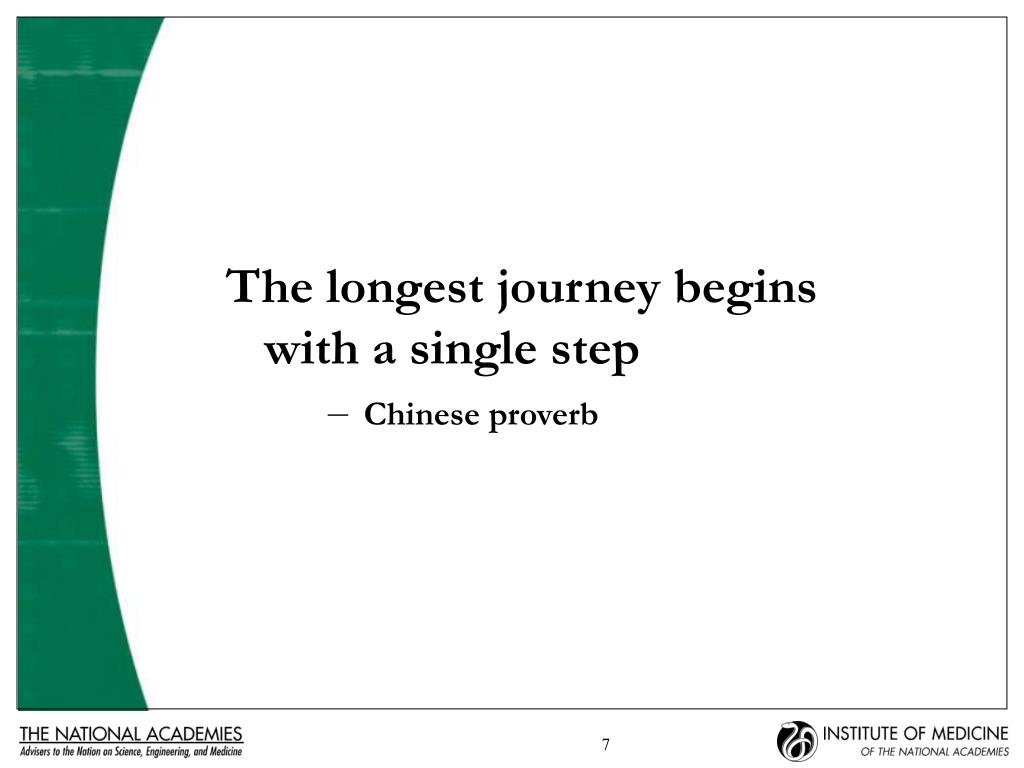 The longest journey begins with a single step

– Chinese proverb

THE NATIONAL ACADEMIES
Advisers to the Nation on Science, Engineering, and Medicine

7

INSTITUTE OF MEDICINE
OF THE NATIONAL ACADEMIES